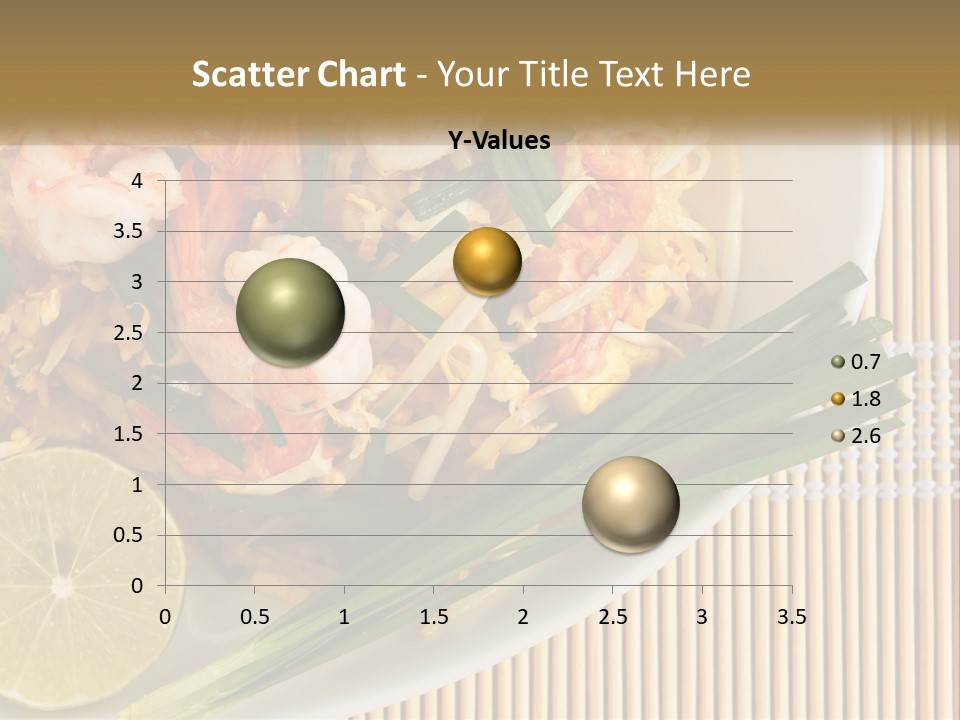 Scatter Chart - Your Title Text Here

Y-Values

4
3.5
3
2.5
2
1.5
1
0.5
0

0 0.5 1 1.5 2 2.5 3 3.5

0.7
1.8
2.6